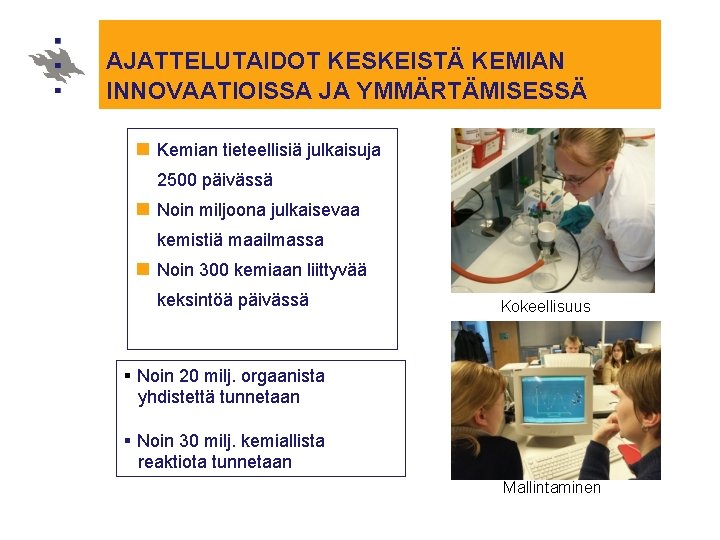 AJATTELUTAIDOT KESKEISTÄ KEMIAN INNOVAATIOISSA JA YMMÄRTÄMISESSÄ

Kemian tieteellisiä julkaisuja 2500 päivässä

Noin miljoona julkaisevaa kemistiä maailmassa

Noin 300 kemiaan liittyvää keksintöä päivässä

▪ Noin 20 milj. orgaanista yhdistettä tunnetaan

▪ Noin 30 milj. kemiallista reaktiota tunnetaan

Kokeellisuus

Mallintaminen